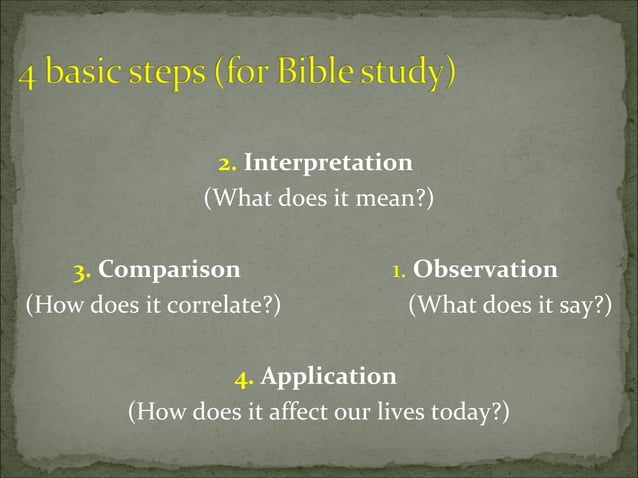 4 basic steps (for Bible study)

2. Interpretation
(What does it mean?)

3. Comparison
(How does it correlate?)

1. Observation
(What does it say?)

4. Application
(How does it affect our lives today?)